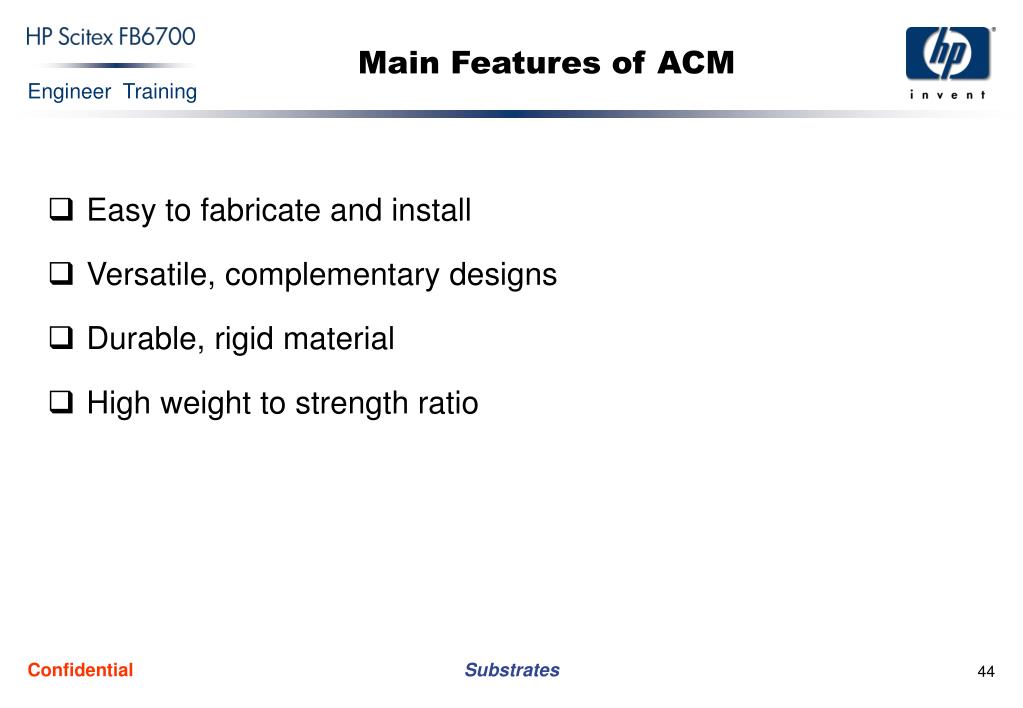 HP Scitex FB6700
Engineer Training

Main Features of ACM

hp
invent

❑ Easy to fabricate and install

❑ Versatile, complementary designs

❑ Durable, rigid material

❑ High weight to strength ratio

Confidential

Substrates

44